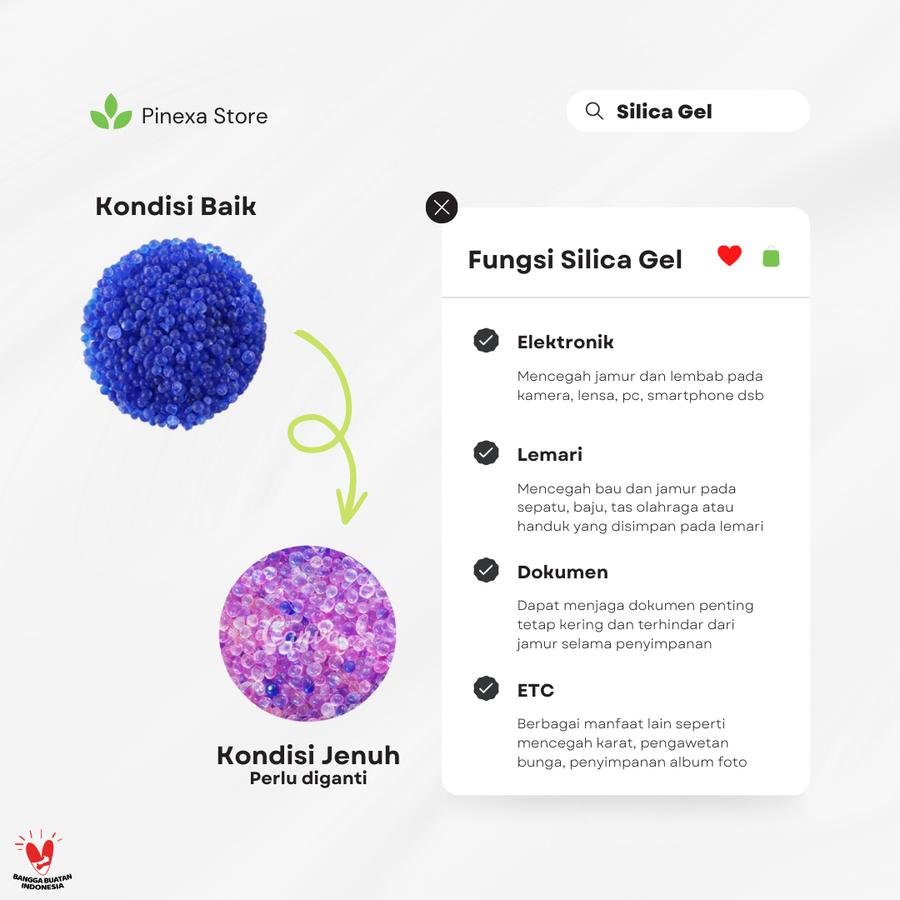 Pinexa Store

Silica Gel

Kondisi Baik

Kondisi Jenuh
Perlu diganti

Fungsi Silica Gel

Elektronik

Mencegah jamur dan lembab pada kamera, lensa, pc, smartphone dsb

Lemari

Mencegah bau dan jamur pada sepatu, baju, tas olahraga atau handuk yang disimpan pada lemari

Dokumen

Dapat menjaga dokumen penting tetap kering dan terhindar dari jamur selama penyimpanan

ETC

Berbagai manfaat lain seperti mencegah karat, pengawetan bunga, penyimpanan album foto

BANGGA BUATAN INDONESIA